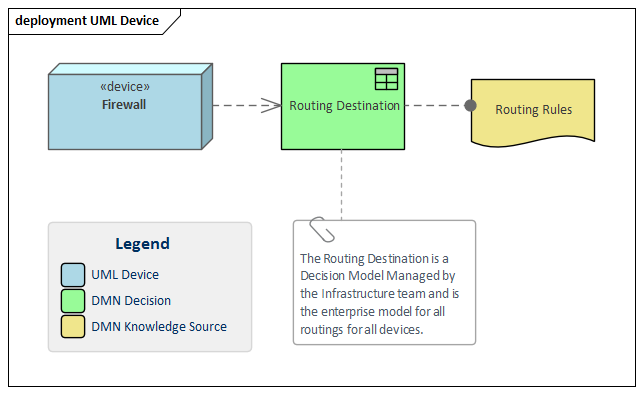 deployment UML Device

«device»
Firewall

Routing Destination

Routing Rules

Legend
UML Device
DMN Decision
DMN Knowledge Source

The Routing Destination is a Decision Model Managed by the Infrastructure team and is the enterprise model for all routings for all devices.